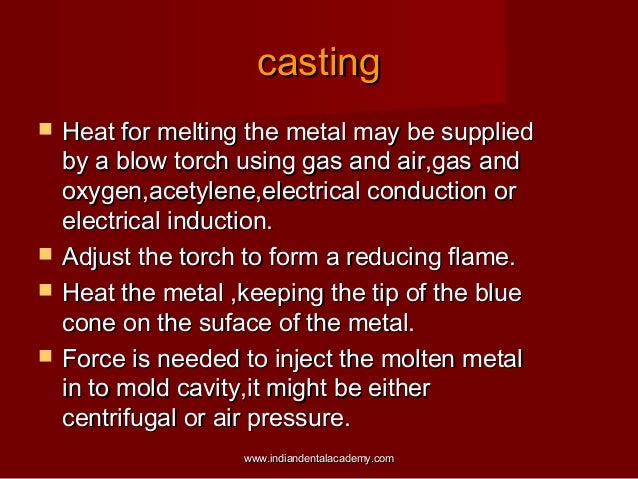 casting

- Heat for melting the metal may be supplied by a blow torch using gas and air,gas and oxygen,acetylene,electrical conduction or electrical induction.
- Adjust the torch to form a reducing flame.
- Heat the metal ,keeping the tip of the blue cone on the suface of the metal.
- Force is needed to inject the molten metal in to mold cavity,it might be either centrifugal or air pressure.

www.indiandentalacademy.com